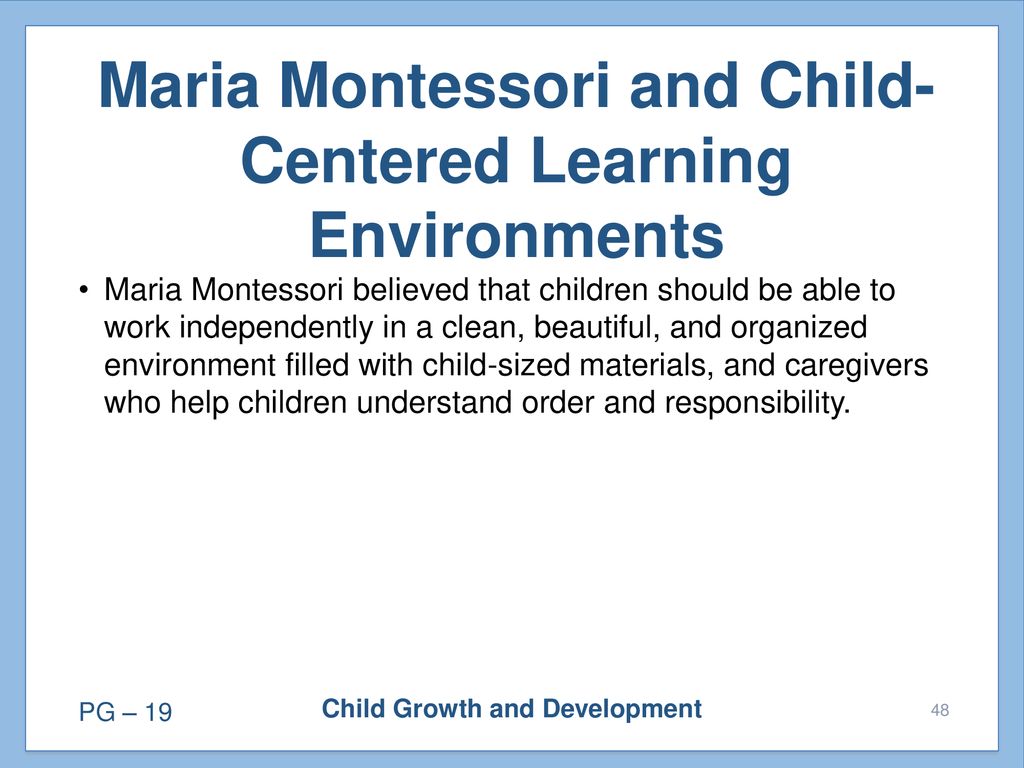 Maria Montessori and Child-Centered Learning Environments

• Maria Montessori believed that children should be able to work independently in a clean, beautiful, and organized environment filled with child-sized materials, and caregivers who help children understand order and responsibility.

PG – 19

Child Growth and Development

48